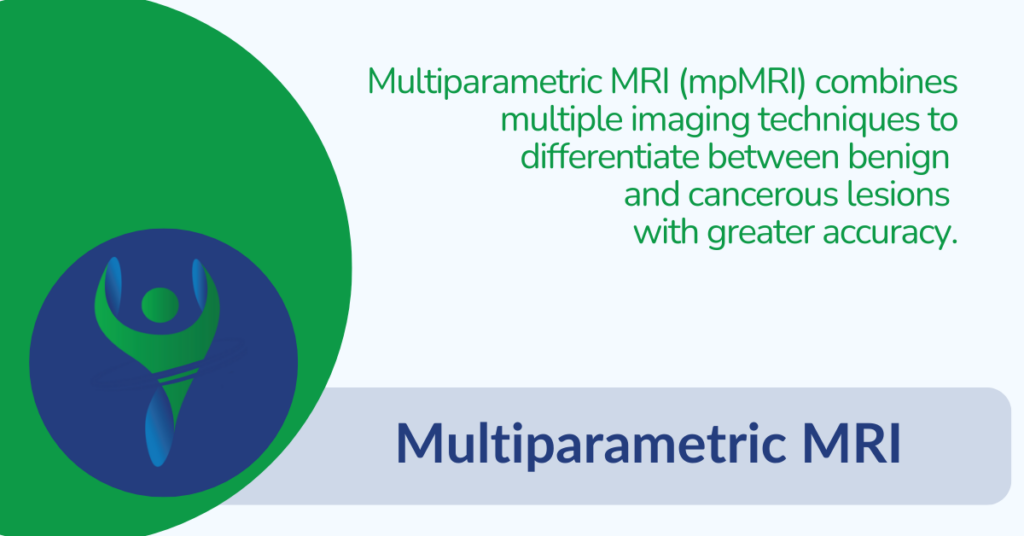 Multiparametric MRI (mpMRI) combines multiple imaging techniques to differentiate between benign and cancerous lesions with greater accuracy.

Multiparametric MRI